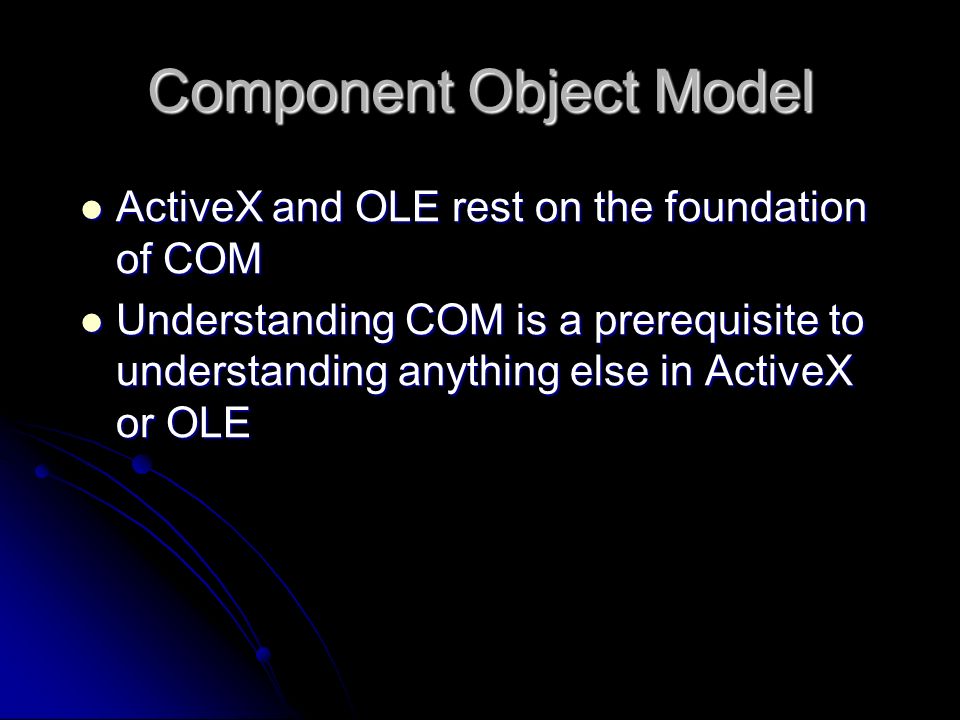 Component Object Model

- ActiveX and OLE rest on the foundation of COM
- Understanding COM is a prerequisite to understanding anything else in ActiveX or OLE